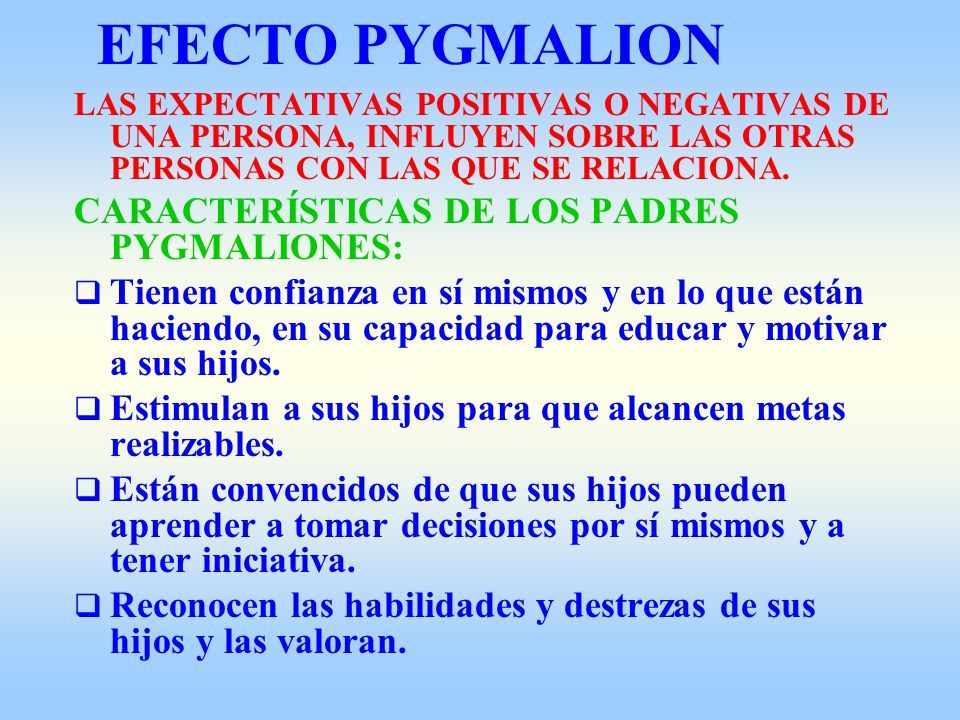 EFECTO PYGMALION

LAS EXPECTATIVAS POSITIVAS O NEGATIVAS DE UNA PERSONA, INFLUYEN SOBRE LAS OTRAS PERSONAS CON LAS QUE SE RELACIONA.

CARACTERÍSTICAS DE LOS PADRES PYGMALIONES:

❑ Tienen confianza en sí mismos y en lo que están haciendo, en su capacidad para educar y motivar a sus hijos.

❑ Estimulan a sus hijos para que alcancen metas realizables.

❑ Están convencidos de que sus hijos pueden aprender a tomar decisiones por sí mismos y a tener iniciativa.

❑ Reconocen las habilidades y destrezas de sus hijos y las valoran.